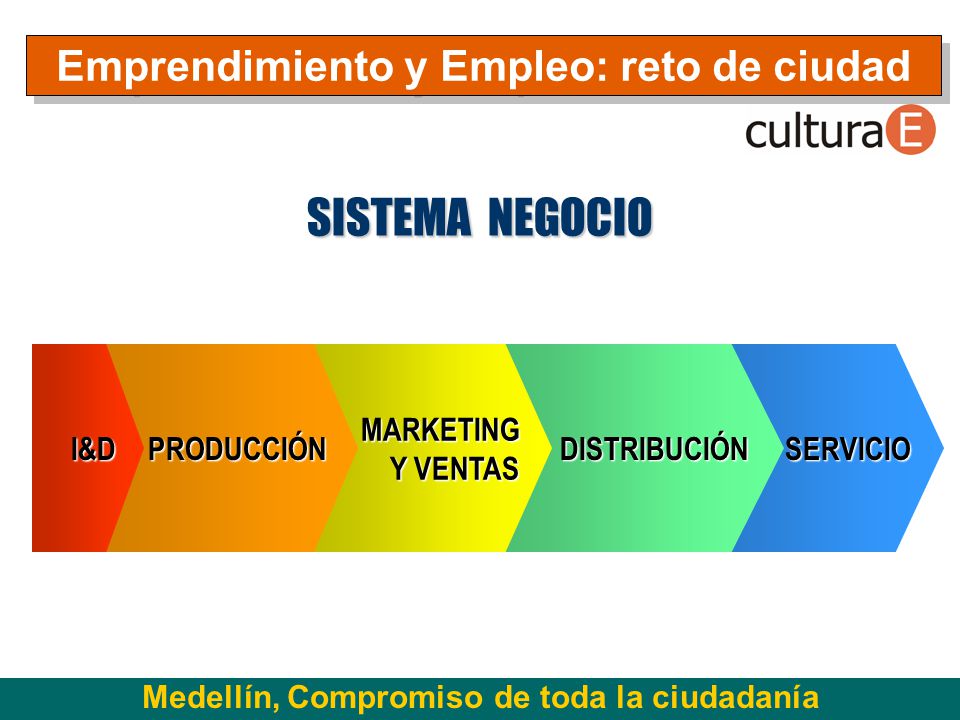 Emprendimiento y Empleo: reto de ciudad

culturaE

SISTEMA NEGOCIO

I&D

PRODUCCIÓN

MARKETING Y VENTAS

DISTRIBUCIÓN

SERVICIO

Medellín, Compromiso de toda la ciudadanía